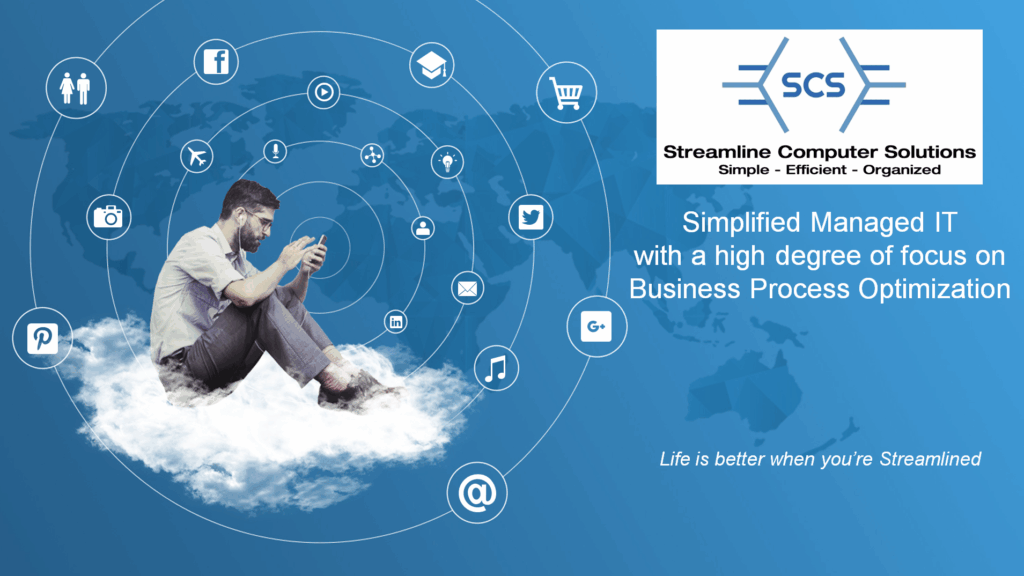 SCS
Streamline Computer Solutions
Simple - Efficient - Organized

Simplified Managed IT with a high degree of focus on Business Process Optimization

Life is better when you're Streamlined